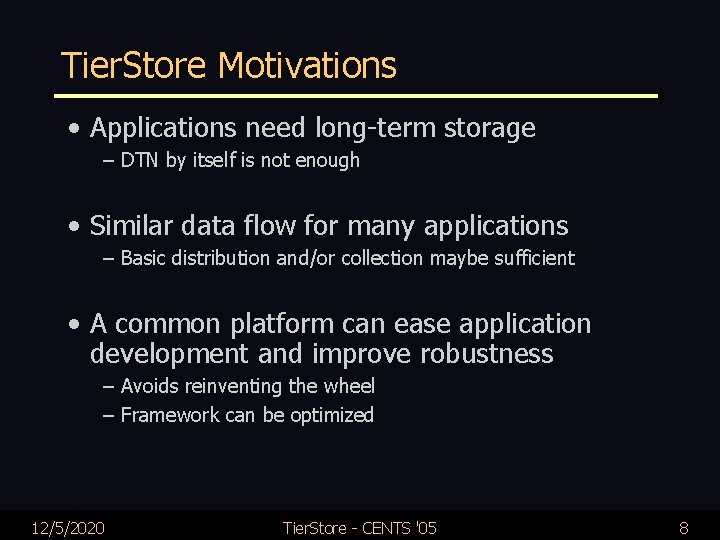 TierStore Motivations

• Applications need long-term storage
– DTN by itself is not enough

• Similar data flow for many applications
– Basic distribution and/or collection maybe sufficient

• A common platform can ease application development and improve robustness
– Avoids reinventing the wheel
– Framework can be optimized

12/5/2020 TierStore - CENTS '05 8